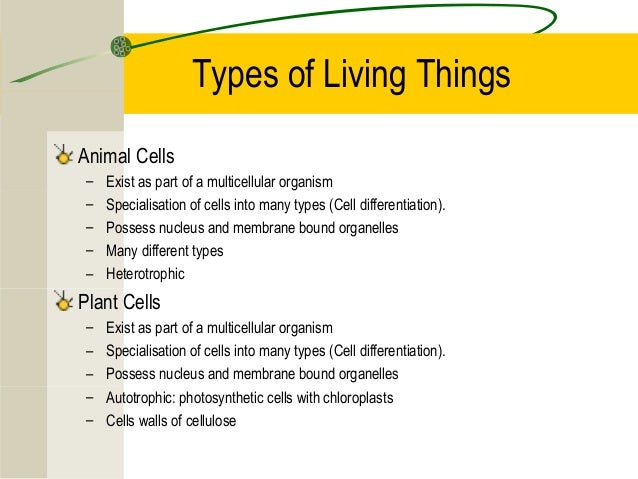 Types of Living Things

Animal Cells
– Exist as part of a multicellular organism
– Specialisation of cells into many types (Cell differentiation).
– Possess nucleus and membrane bound organelles
– Many different types
– Heterotrophic

Plant Cells
– Exist as part of a multicellular organism
– Specialisation of cells into many types (Cell differentiation).
– Possess nucleus and membrane bound organelles
– Autotrophic: photosynthetic cells with chloroplasts
– Cells walls of cellulose